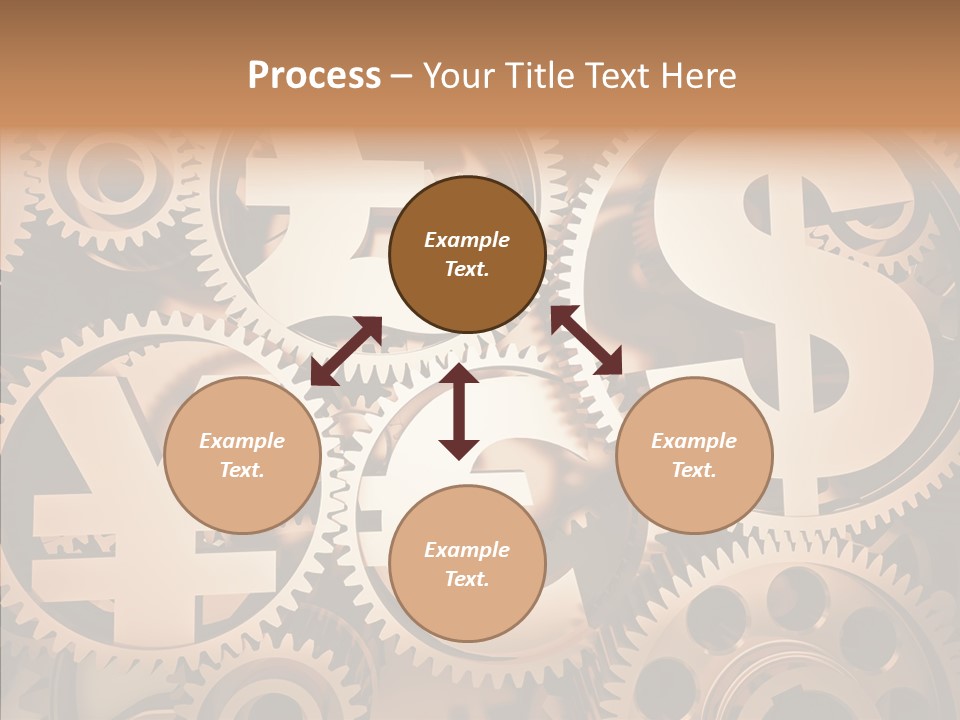 Process – Your Title Text Here

Example Text.

Example Text.

Example Text.

Example Text.